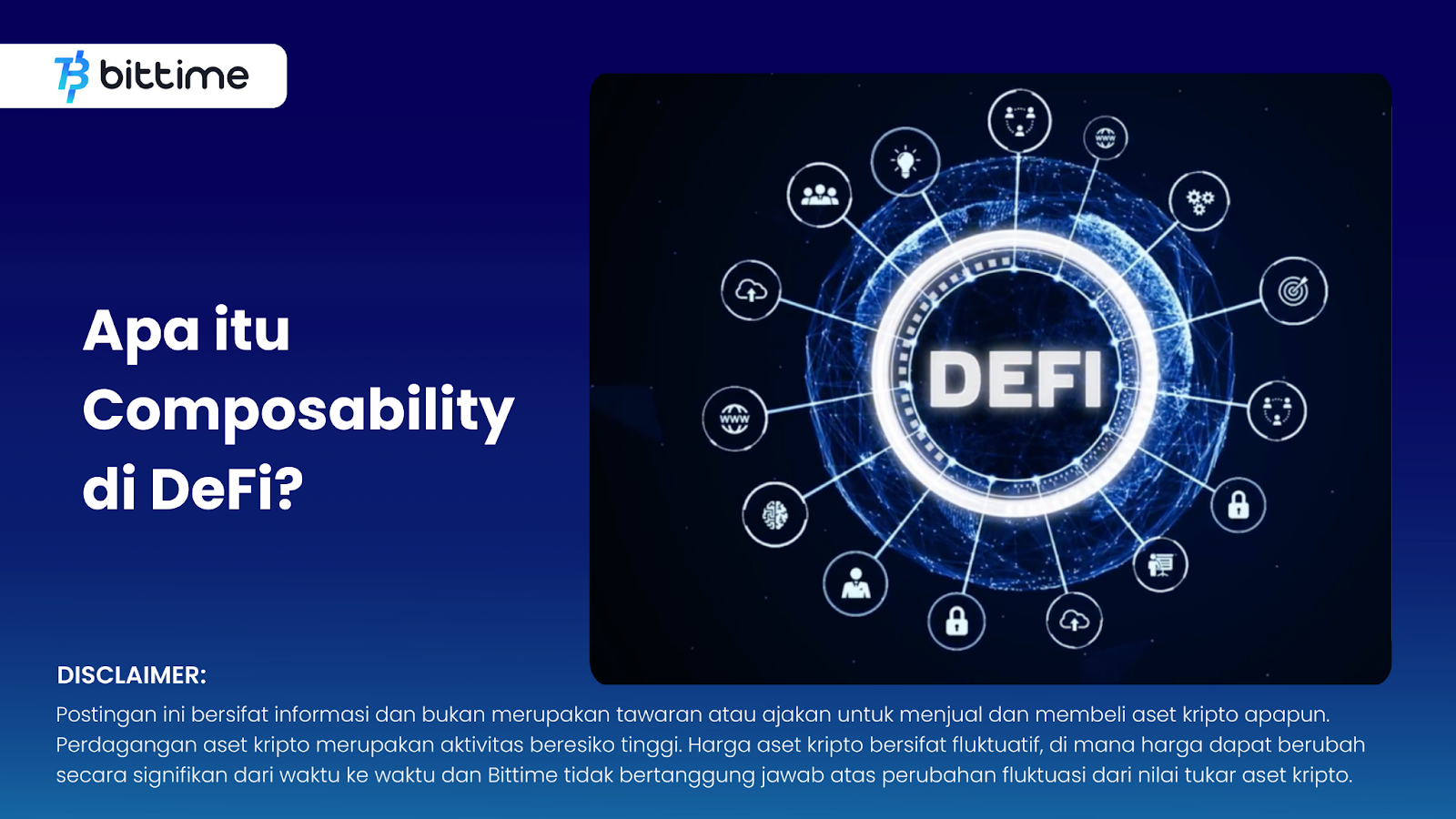 bittime

Apa itu Composability di DeFi?

DEFI

www

www

DISCLAIMER:

Postingan ini bersifat informasi dan bukan merupakan tawaran atau ajakan untuk menjual dan membeli aset kripto apapun. Perdagangan aset kripto merupakan aktivitas beresiko tinggi. Harga aset kripto bersifat fluktuatif, di mana harga dapat berubah secara signifikan dari waktu ke waktu dan Bittime tidak bertanggung jawab atas perubahan fluktuasi dari nilai tukar aset kripto.